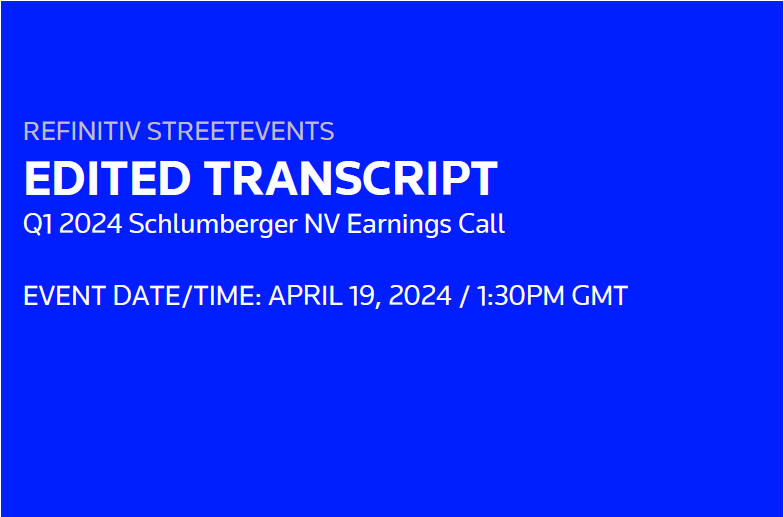 REFINITIV STREETEVENTS
EDITED TRANSCRIPT
Q1 2024 Schlumberger NV Earnings Call

EVENT DATE/TIME: APRIL 19, 2024 / 1:30PM GMT